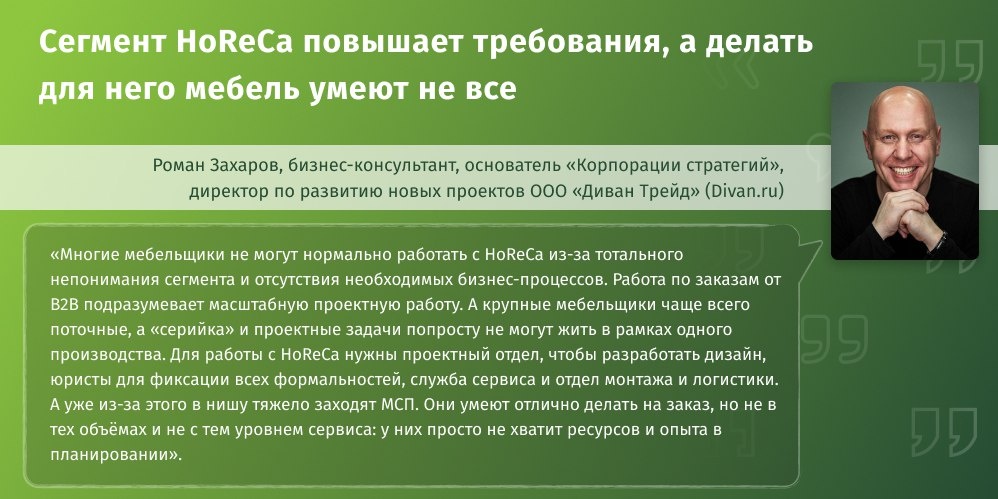 Сегмент HoReCa повышает требования, а делать для него мебель умеют не все

Роман Захаров, бизнес-консультант, основатель «Корпорации стратегий», директор по развитию новых проектов ООО «Диван Трейд» (Divan.ru)

«Многие мебельщики не могут нормально работать с HoReCa из-за тотального непонимания сегмента и отсутствия необходимых бизнес-процессов. Работа по заказам от B2B подразумевает масштабную проектную работу. А крупные мебельщики чаще всего поточные, а «серийка» и проектные задачи попросту не могут жить в рамках одного производства. Для работы с HoReCa нужны проектный отдел, чтобы разработать дизайн, юристы для фиксации всех формальностей, служба сервиса и отдел монтажа и логистики. А уже из-за этого в нишу тяжело заходят МСП. Они умеют отлично делать на заказ, но не в тех объёмах и не с тем уровнем сервиса: у них просто не хватит ресурсов и опыта в планировании».